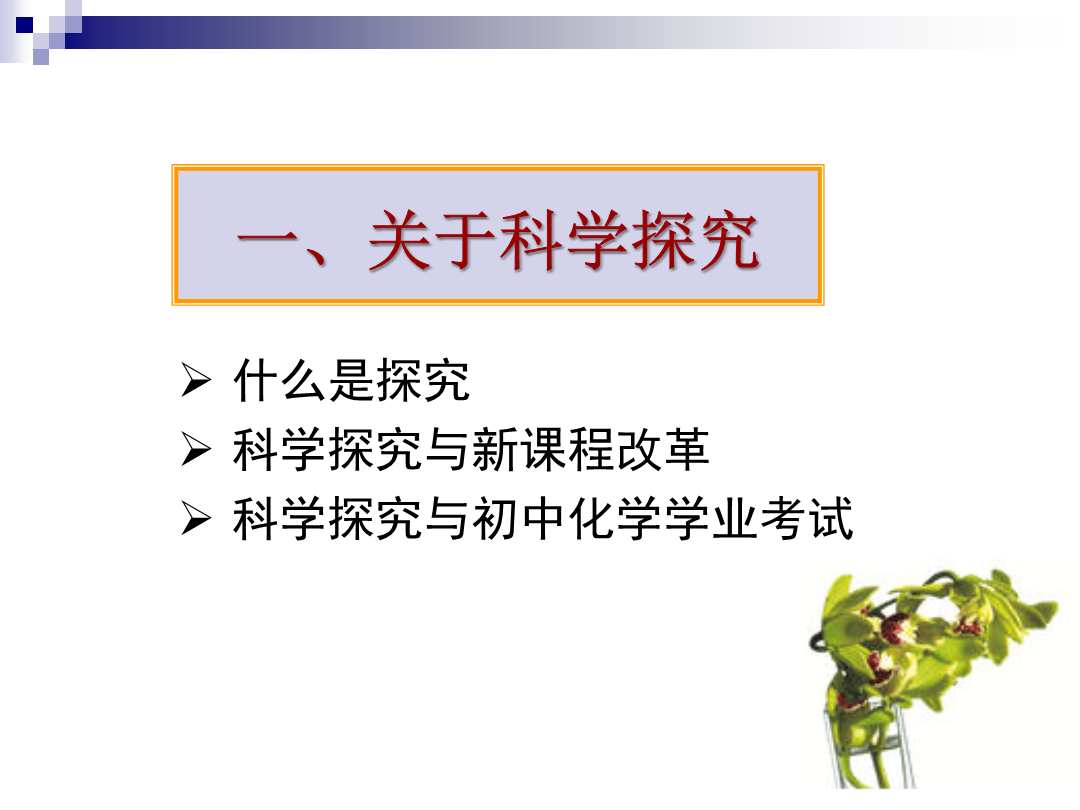 一、关于科学探究

➢ 什么是探究
➢ 科学探究与新课程改革
➢ 科学探究与初中化学学业考试